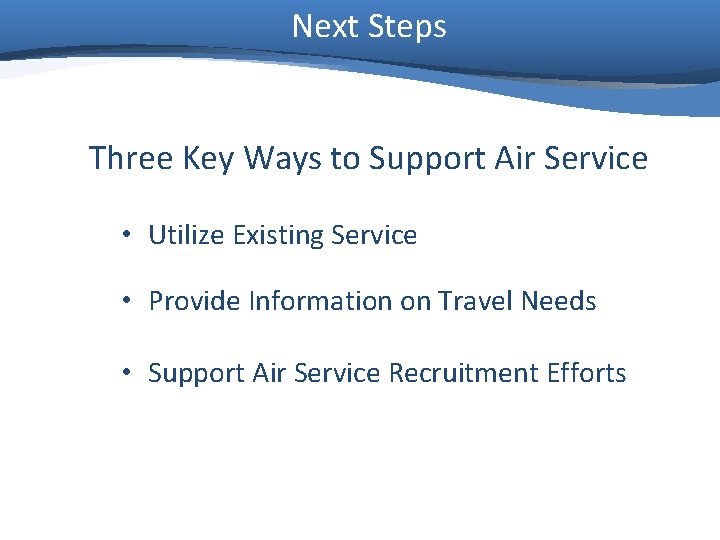 Next Steps

Three Key Ways to Support Air Service

• Utilize Existing Service

• Provide Information on Travel Needs

• Support Air Service Recruitment Efforts